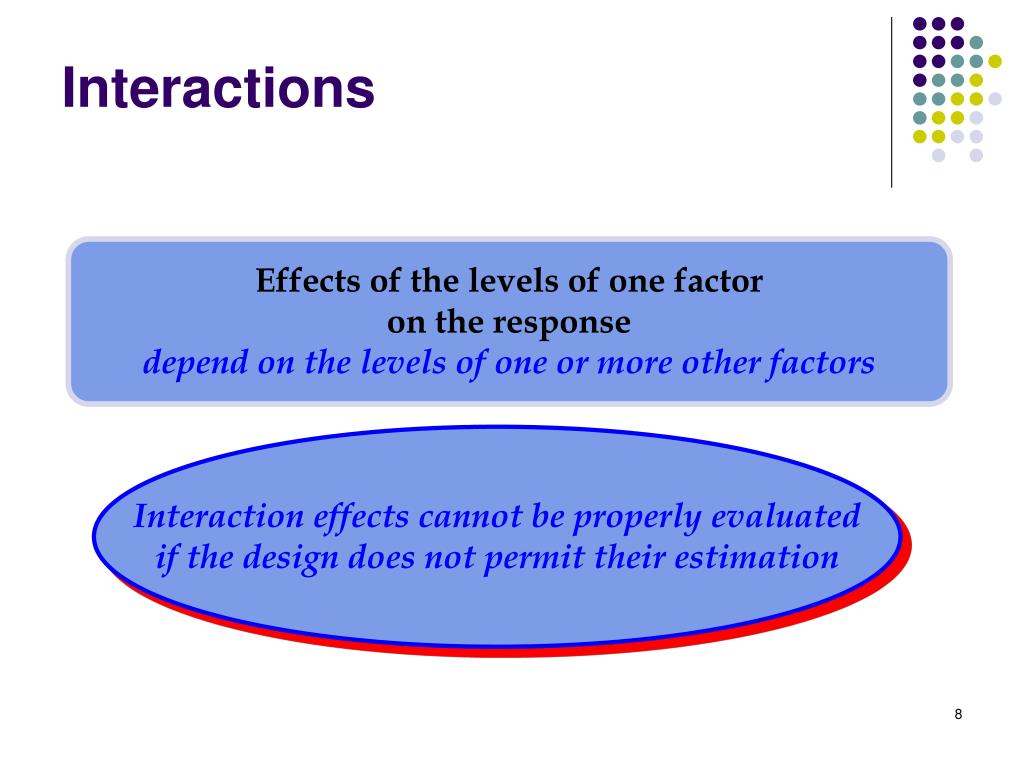 Interactions

Effects of the levels of one factor
on the response
depend on the levels of one or more other factors

Interaction effects cannot be properly evaluated
if the design does not permit their estimation

8